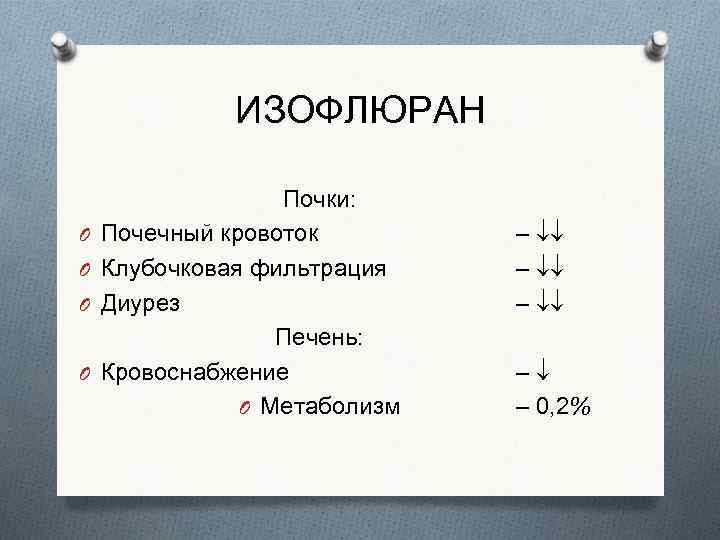 ИЗОФЛЮРАН

Почки:

Почечный кровоток – ↓↓

Клубочковая фильтрация – ↓↓

Диурез – ↓↓

Печень:

Кровоснабжение – ↓

Метаболизм – 0,2%